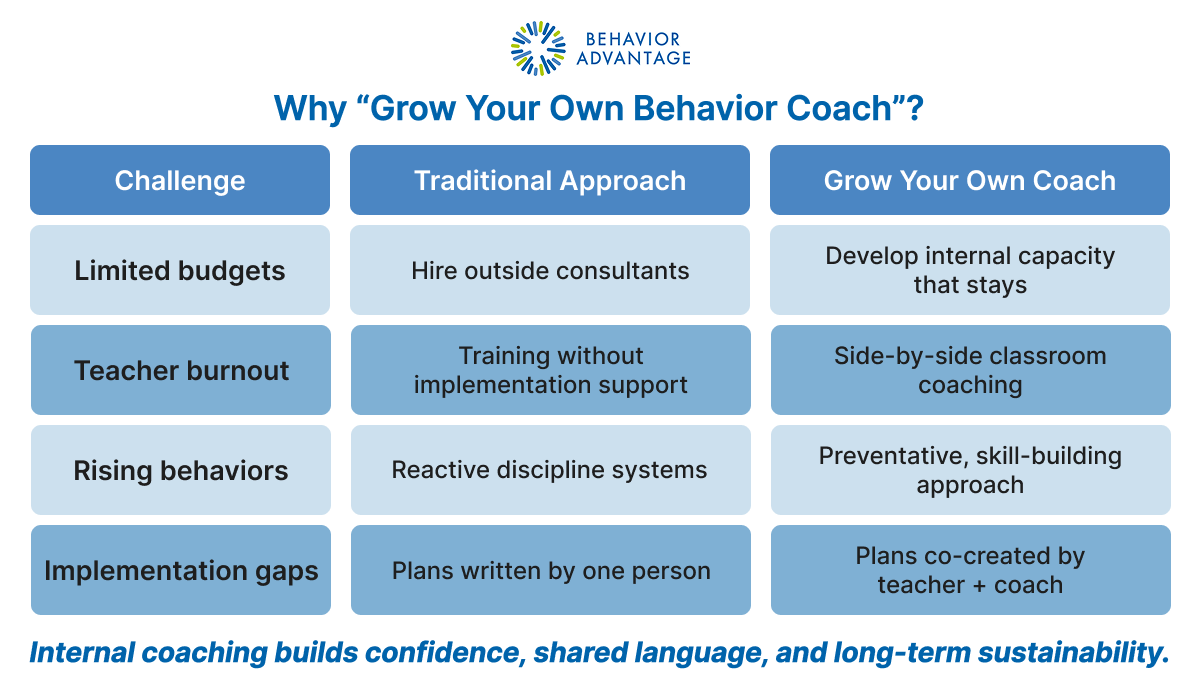 BEHAVIOR ADVANTAGE

Why “Grow Your Own Behavior Coach”?

| Challenge | Traditional Approach | Grow Your Own Coach |
|---|---|---|
| Limited budgets | Hire outside consultants | Develop internal capacity that stays |
| Teacher burnout | Training without implementation support | Side-by-side classroom coaching |
| Rising behaviors | Reactive discipline systems | Preventative, skill-building approach |
| Implementation gaps | Plans written by one person | Plans co-created by teacher + coach |

Internal coaching builds confidence, shared language, and long-term sustainability.